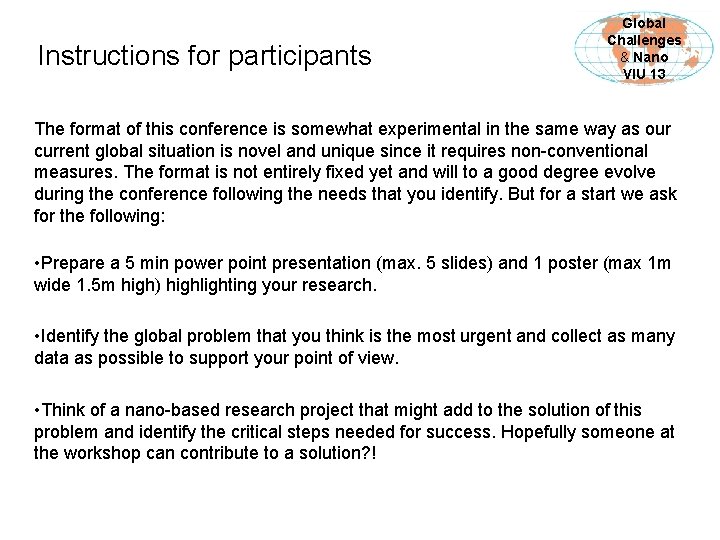 Instructions for participants

Global Challenges & Nano VIU 13

The format of this conference is somewhat experimental in the same way as our current global situation is novel and unique since it requires non-conventional measures. The format is not entirely fixed yet and will to a good degree evolve during the conference following the needs that you identify. But for a start we ask for the following:

•Prepare a 5 min power point presentation (max. 5 slides) and 1 poster (max 1m wide 1.5m high) highlighting your research.

•Identify the global problem that you think is the most urgent and collect as many data as possible to support your point of view.

•Think of a nano-based research project that might add to the solution of this problem and identify the critical steps needed for success. Hopefully someone at the workshop can contribute to a solution?!